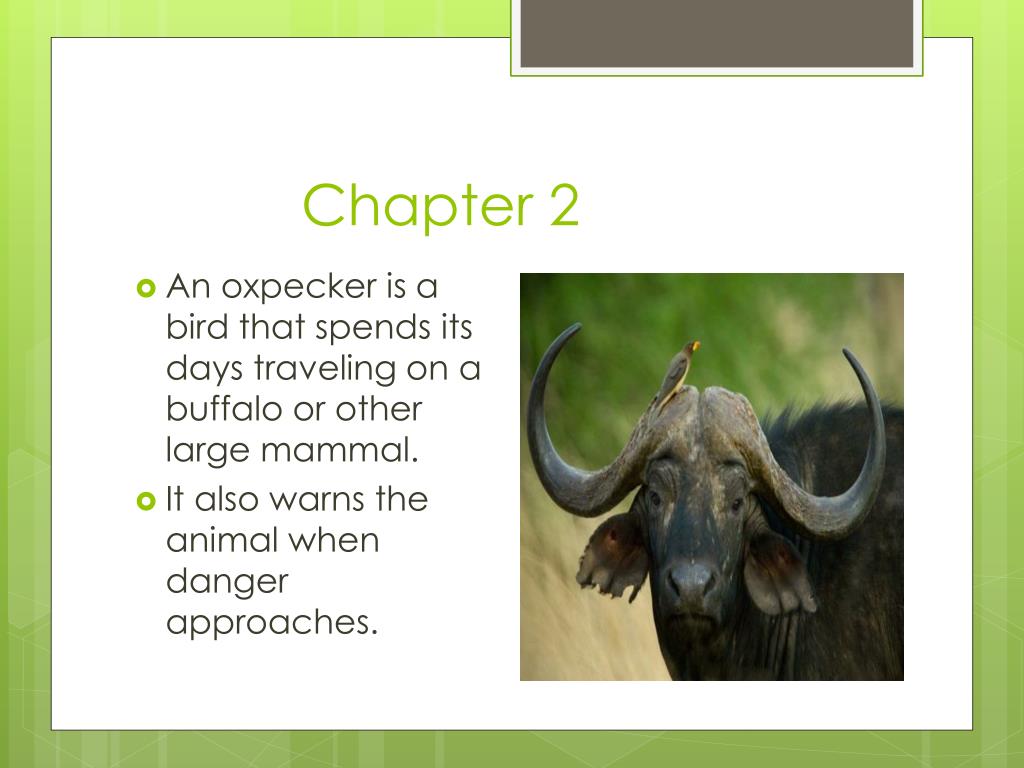 Chapter 2

An oxpecker is a bird that spends its days traveling on a buffalo or other large mammal.

It also warns the animal when danger approaches.